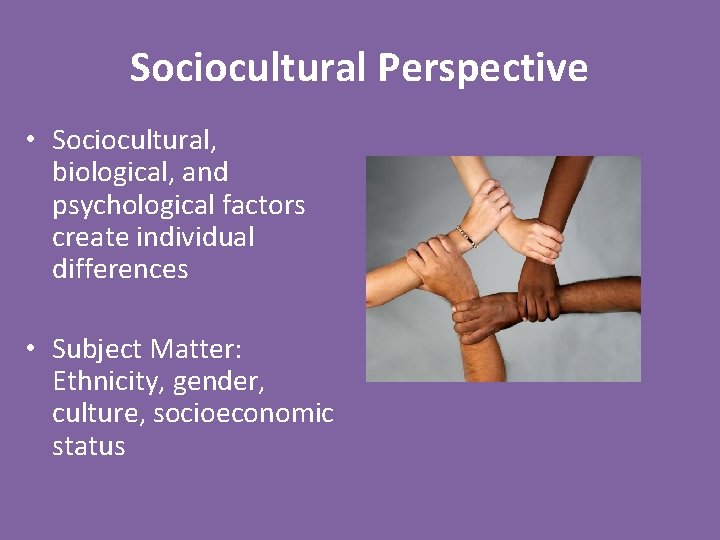 Sociocultural Perspective

• Sociocultural, biological, and psychological factors create individual differences

• Subject Matter: Ethnicity, gender, culture, socioeconomic status